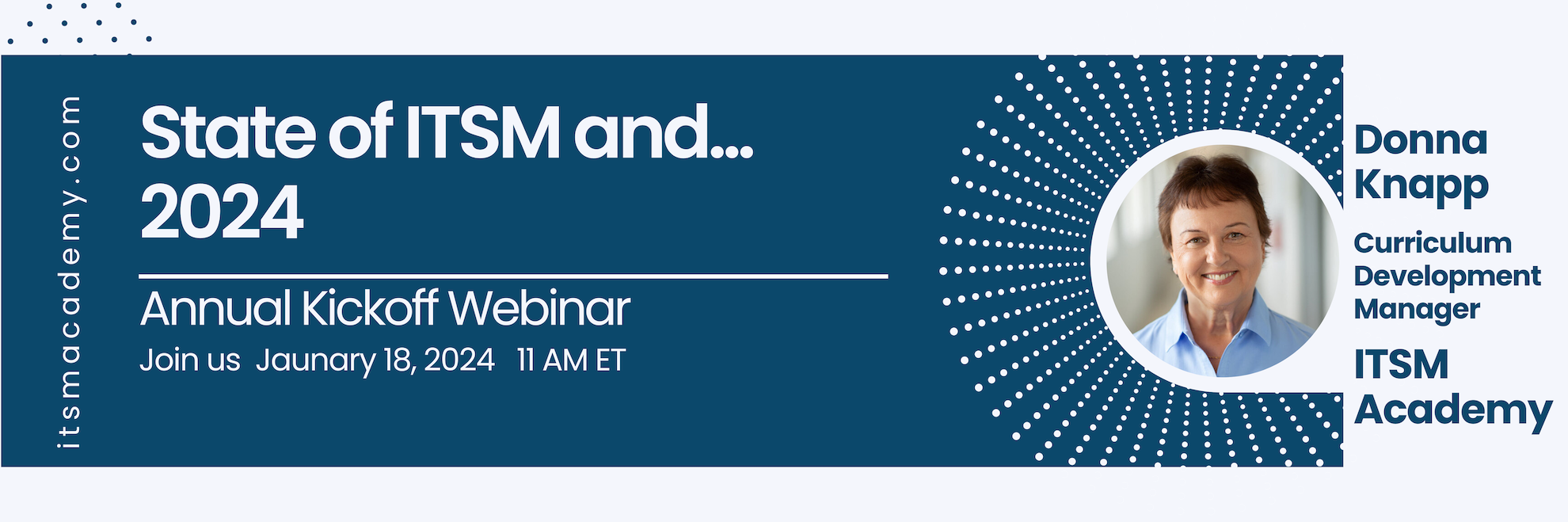 itsmacademy.com

State of ITSM and...
2024

Annual Kickoff Webinar
Join us Jaunary 18, 2024 11 AM ET

Donna Knapp
Curriculum Development Manager
ITSM Academy